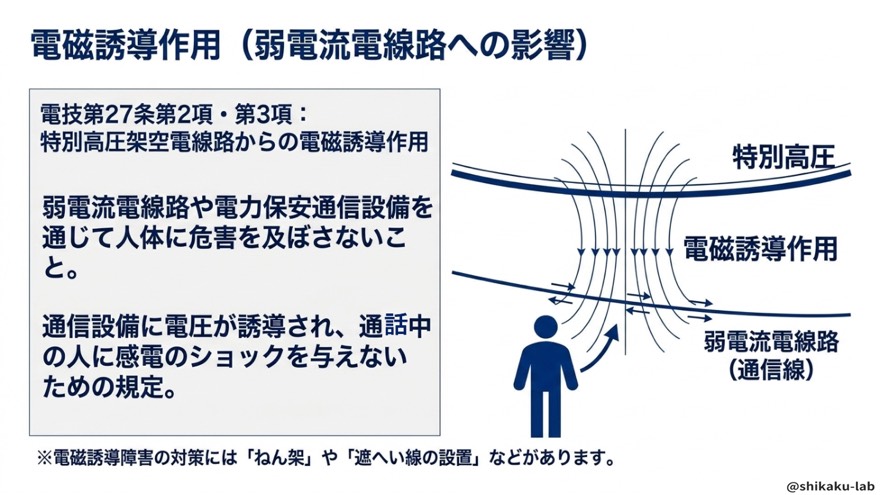 電磁誘導作用（弱電流電線路への影響）

電技第27条第2項・第3項：
特別高圧架空電線路からの電磁誘導作用

弱電流電線路や電力保安通信設備を通じて人体に危害を及ぼさないこと。

通信設備に電圧が誘導され、通話中の人に感電のショックを与えないための規定。

特別高圧

電磁誘導作用

弱電流電線路
（通信線）

※電磁誘導障害の対策には「ねん架」や「遮へい線の設置」などがあります。

@shikaku-lab